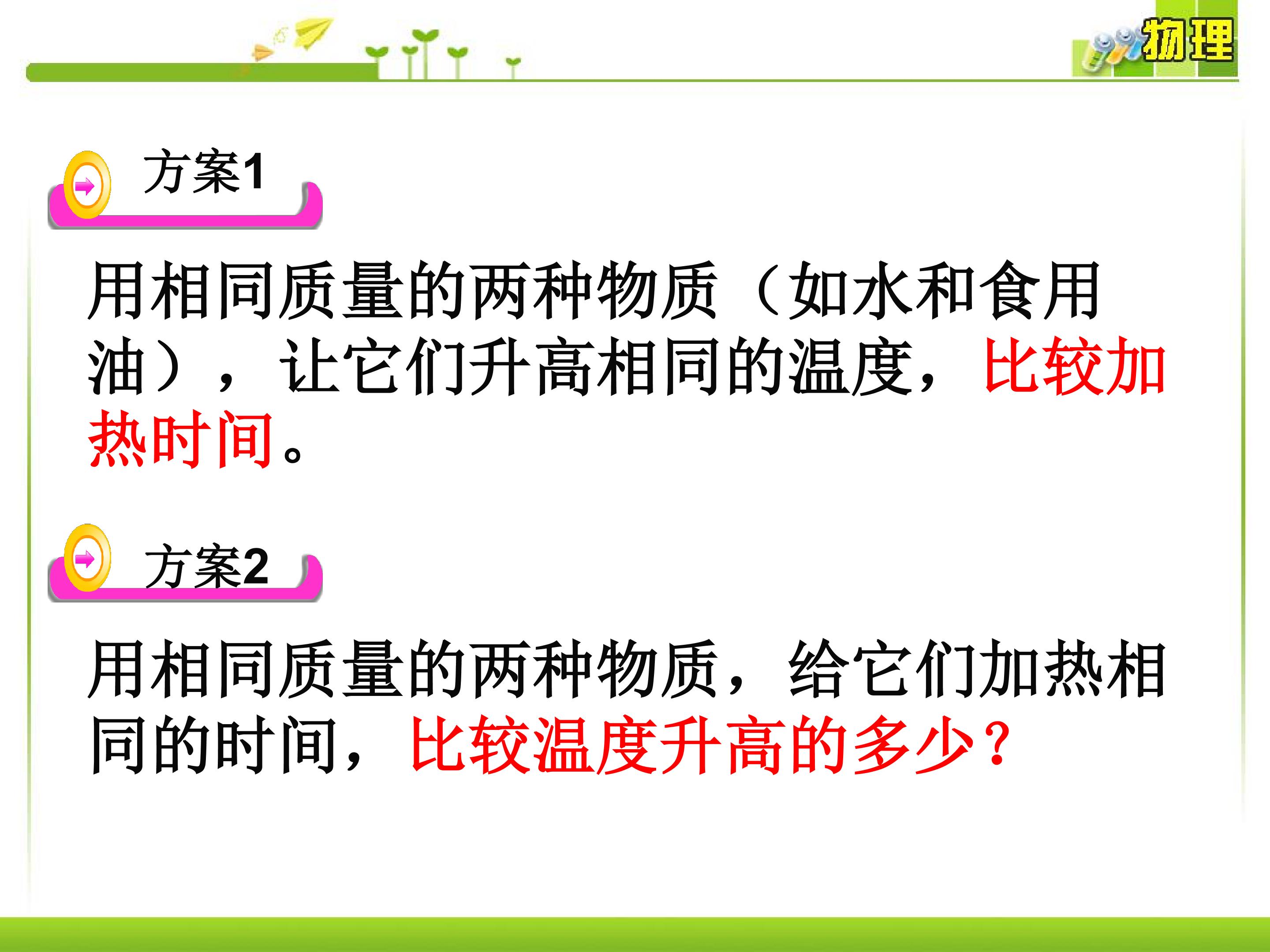 物理

方案1

用相同质量的两种物质（如水和食用油），让它们升高相同的温度，比较加热时间。

方案2

用相同质量的两种物质，给它们加热相同的时间，比较温度升高的多少？